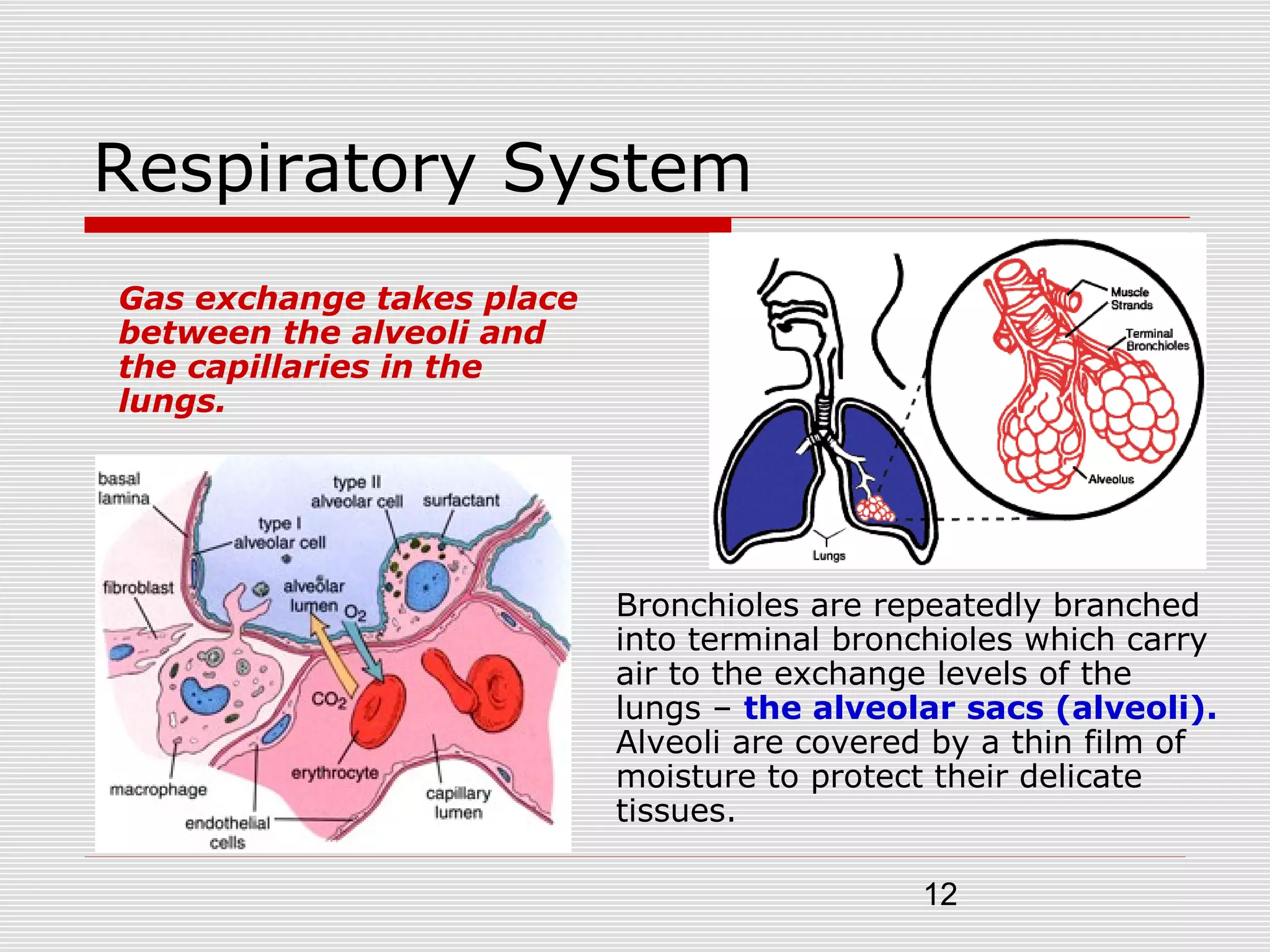 Respiratory System

Gas exchange takes place between the alveoli and the capillaries in the lungs.

Muscle Strands
Terminal Bronchioles
Alveolus
Lungs

basal lamina
type II alveolar cell
surfactant
type I alveolar cell
fibroblast
alveolar lumen
$O_2$
$CO_2$
erythrocyte
macrophage
capillary lumen
endothelial cells

Bronchioles are repeatedly branched into terminal bronchioles which carry air to the exchange levels of the lungs – the alveolar sacs (alveoli). Alveoli are covered by a thin film of moisture to protect their delicate tissues.

12